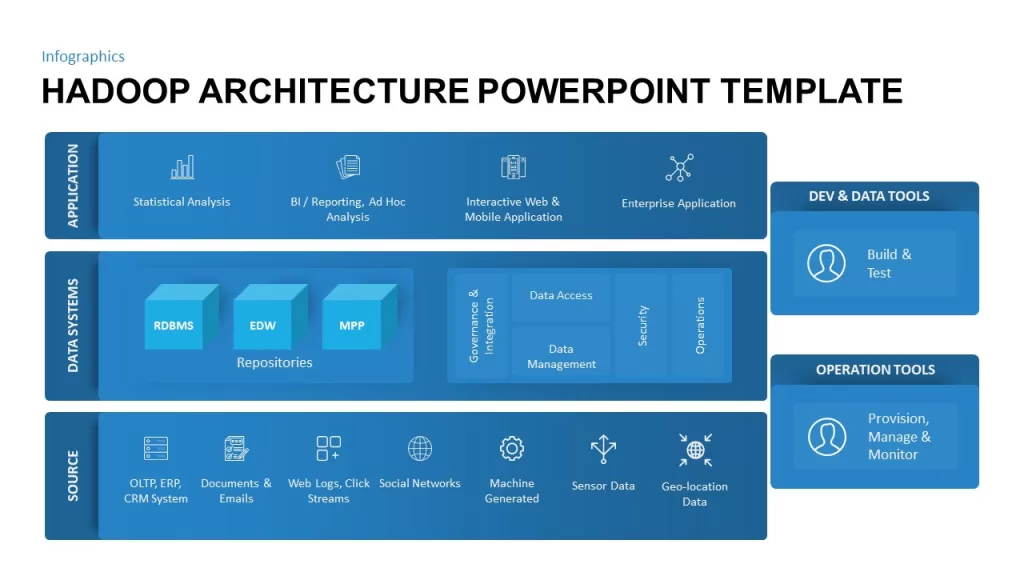 Infographics

HADOOP ARCHITECTURE POWERPOINT TEMPLATE

APPLICATION

Statistical Analysis

BI / Reporting, Ad Hoc Analysis

Interactive Web & Mobile Application

Enterprise Application

DATA SYSTEMS

RDBMS

EDW

MPP

Repositories

Governance & Integration

Data Access

Data Management

Security

Operations

SOURCE

OLTP, ERP, CRM System

Documents & Emails

Web Logs, Click Streams

Social Networks

Machine Generated

Sensor Data

Geo-location Data

DEV & DATA TOOLS

Build & Test

OPERATION TOOLS

Provision, Manage & Monitor